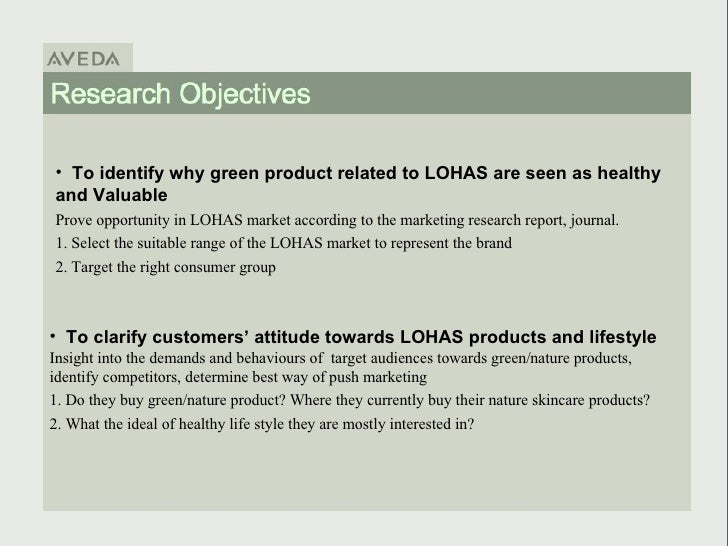 AVEDA

Research Objectives

• To identify why green product related to LOHAS are seen as healthy and Valuable

Prove opportunity in LOHAS market according to the marketing research report, journal.

1. Select the suitable range of the LOHAS market to represent the brand

2. Target the right consumer group

• To clarify customers' attitude towards LOHAS products and lifestyle

Insight into the demands and behaviours of target audiences towards green/nature products, identify competitors, determine best way of push marketing

1. Do they buy green/nature product? Where they currently buy their nature skincare products?

2. What the ideal of healthy life style they are mostly interested in?